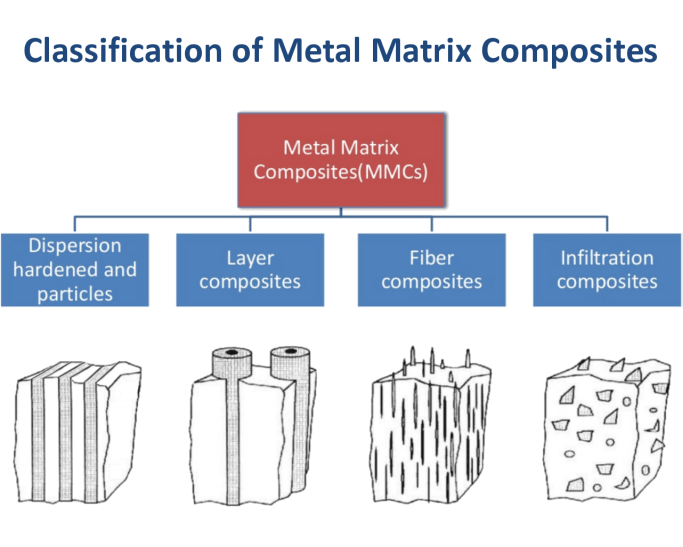 Classification of Metal Matrix Composites

Metal Matrix Composites(MMCs)

Dispersion hardened and particles

Layer composites

Fiber composites

Infiltration composites